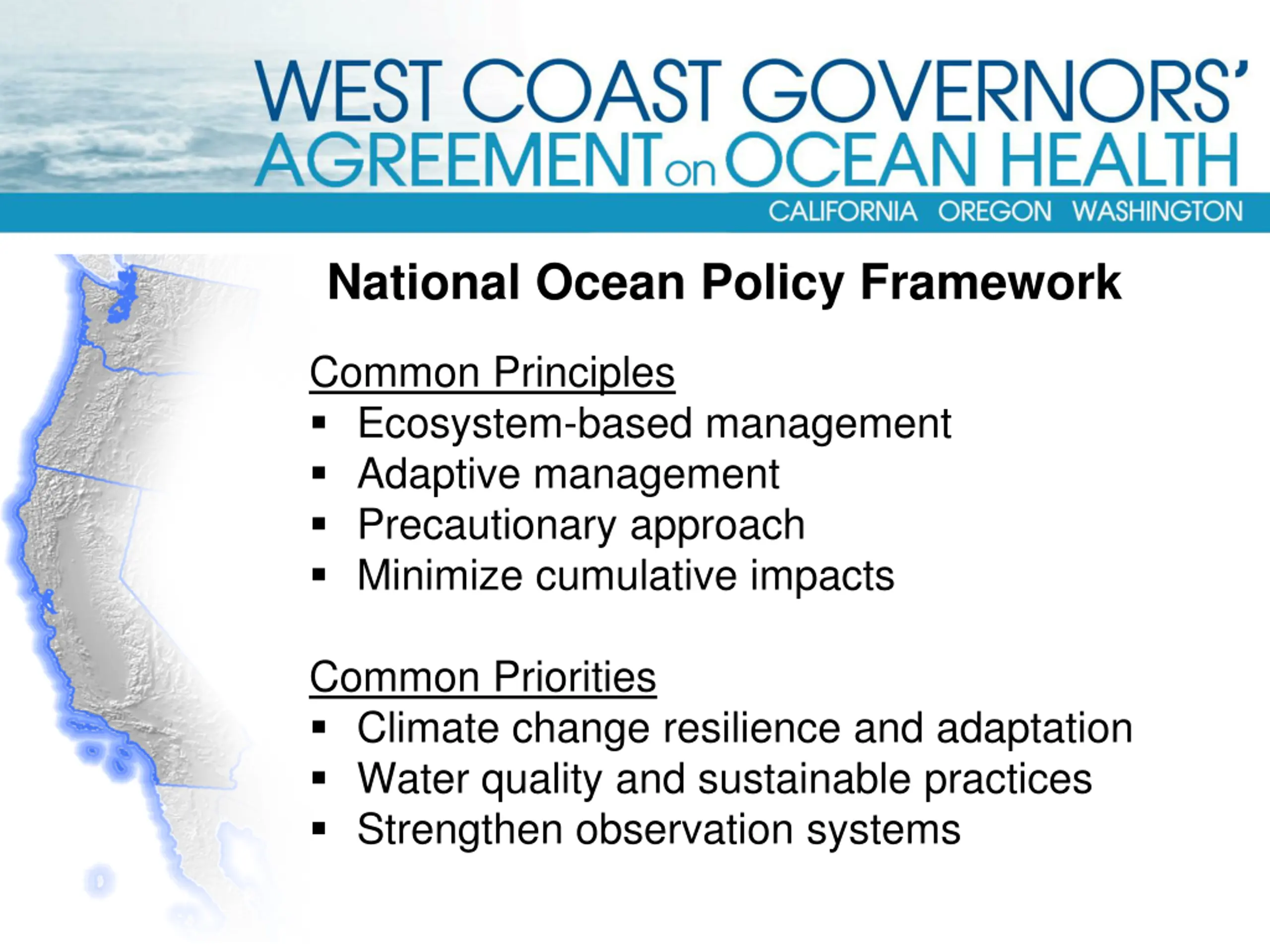 WEST COAST GOVERNORS'
AGREEMENT on OCEAN HEALTH
CALIFORNIA OREGON WASHINGTON

National Ocean Policy Framework

Common Principles
▪ Ecosystem-based management
▪ Adaptive management
▪ Precautionary approach
▪ Minimize cumulative impacts

Common Priorities
▪ Climate change resilience and adaptation
▪ Water quality and sustainable practices
▪ Strengthen observation systems